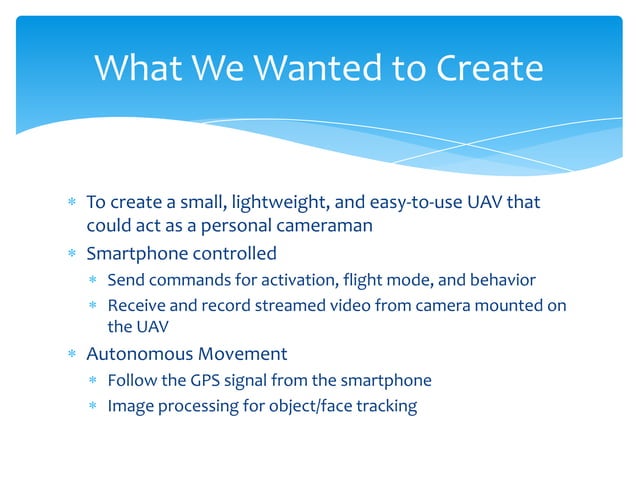 What We Wanted to Create

* To create a small, lightweight, and easy-to-use UAV that could act as a personal cameraman
* Smartphone controlled
  * Send commands for activation, flight mode, and behavior
  * Receive and record streamed video from camera mounted on the UAV
* Autonomous Movement
  * Follow the GPS signal from the smartphone
  * Image processing for object/face tracking